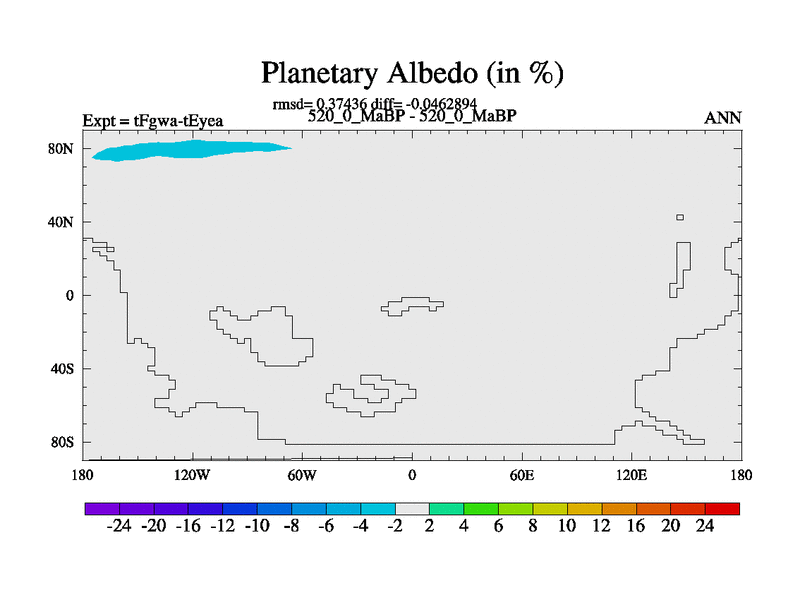 Planetary Albedo (in %)

rmsd= 0.37436 diff= -0.0462894

Expt = tFgwa-tEyea

520_0_MaBP - 520_0_MaBP

ANN

80N
40N
0
40S
80S

180 120W 60W 0 60E 120E 180

-24 -20 -16 -12 -10 -8 -6 -4 -2 2 4 6 8 10 12 16 20 24